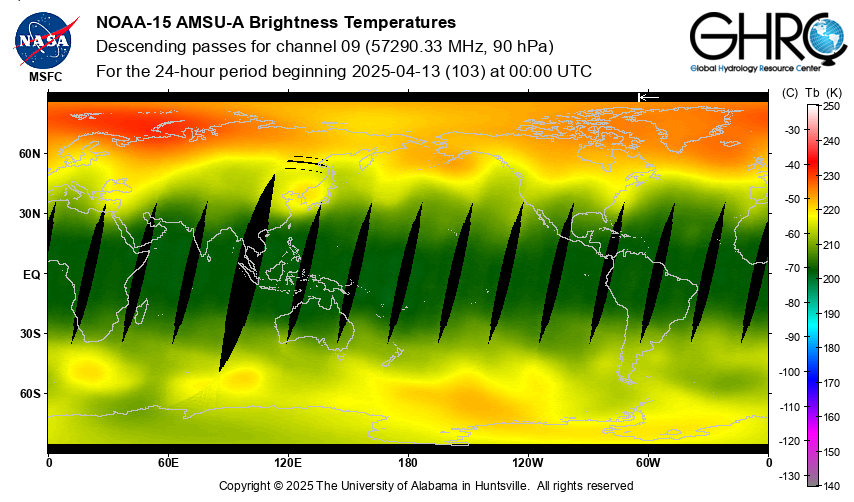 NASA
MSFC

NOAA-15 AMSU-A Brightness Temperatures
Descending passes for channel 09 (57290.33 MHz, 90 hPa)
For the 24-hour period beginning 2025-04-13 (103) at 00:00 UTC

GHRC
Global Hydrology Resource Center

60N
30N
EQ
30S
60S

0
60E
120E
180
120W
60W
0

(C) Tb (K)
250
-30
240
-40
230
-50
220
-60
210
-70
200
-80
190
-90
180
-100
170
-110
160
-120
150
-130
140

Copyright © 2025 The University of Alabama in Huntsville. All rights reserved